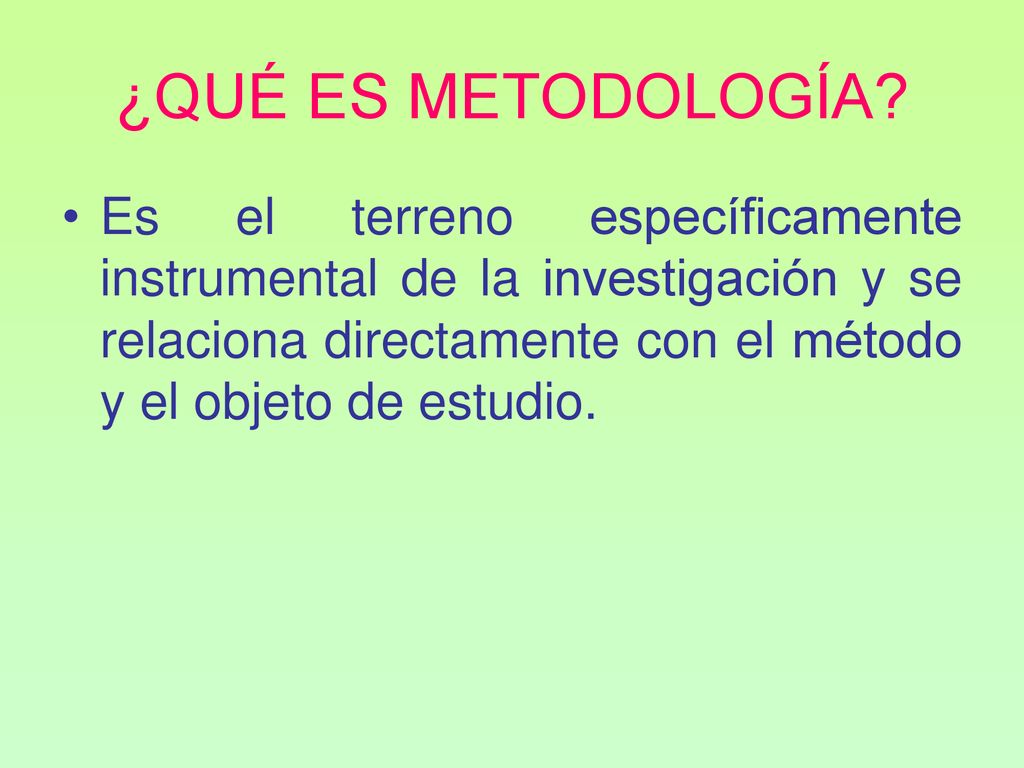 ¿QUÉ ES METODOLOGÍA?

• Es el terreno específicamente instrumental de la investigación y se relaciona directamente con el método y el objeto de estudio.